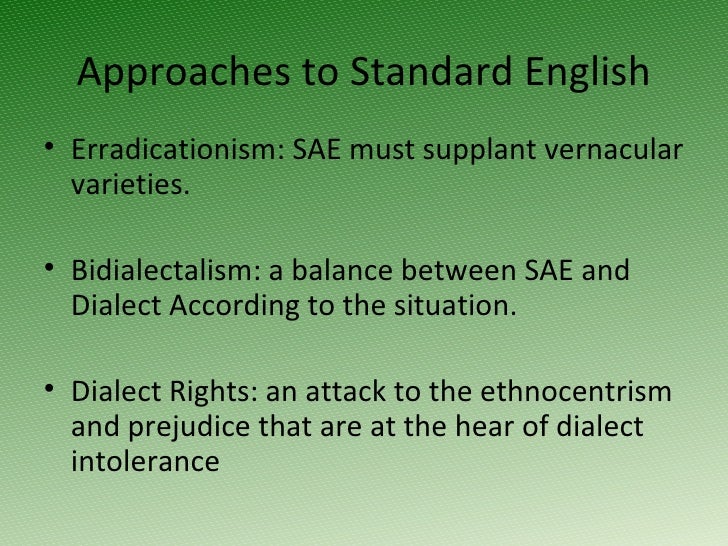 Approaches to Standard English

• Erradicationism: SAE must supplant vernacular varieties.

• Bidialectalism: a balance between SAE and Dialect According to the situation.

• Dialect Rights: an attack to the ethnocentrism and prejudice that are at the hear of dialect intolerance